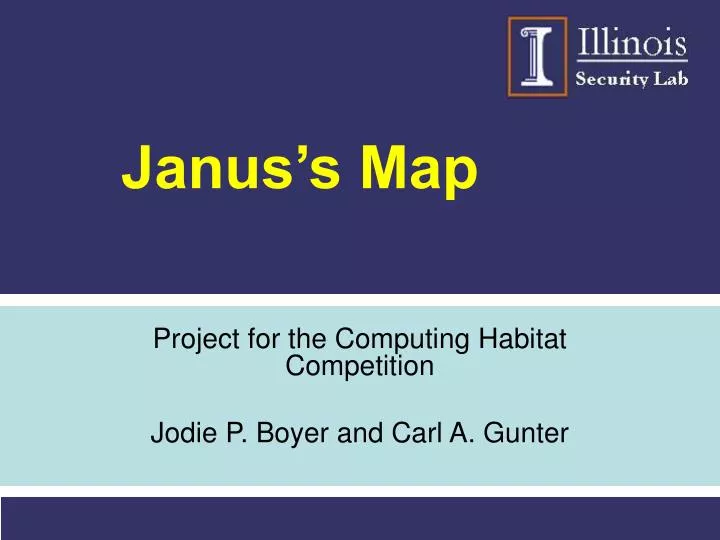 Illinois
Security Lab

Janus’s Map

Project for the Computing Habitat Competition

Jodie P. Boyer and Carl A. Gunter